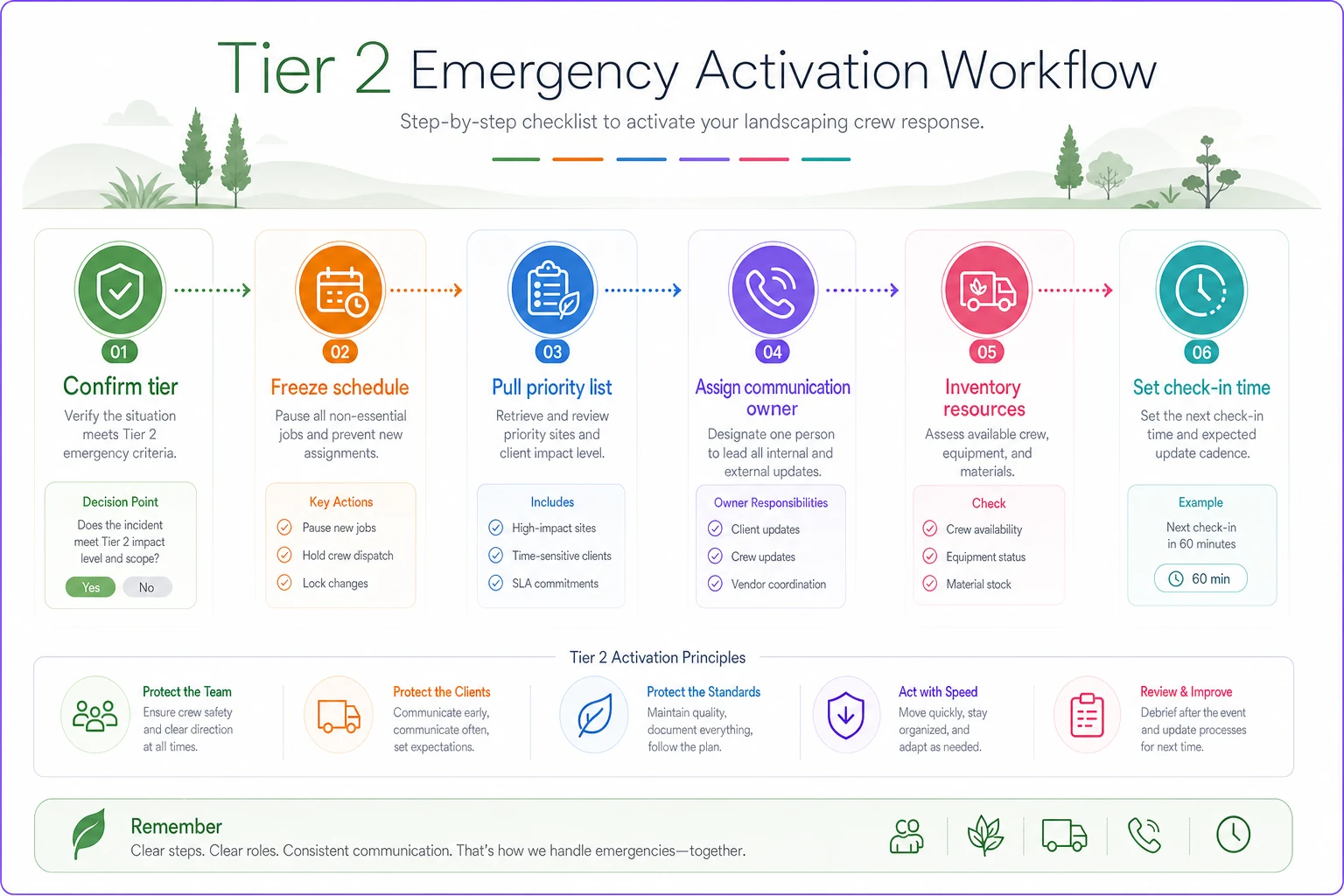 Tier 2 Emergency Activation Workflow

Step-by-step checklist to activate your landscaping crew response.

01
Confirm tier
Verify the situation meets Tier 2 emergency criteria.

Decision Point
Does the incident meet Tier 2 impact level and scope?
Yes No

02
Freeze schedule
Pause all non-essential jobs and prevent new assignments.

Key Actions
Pause new jobs
Hold crew dispatch
Lock changes

03
Pull priority list
Retrieve and review priority sites and client impact level.

Includes
High-impact sites
Time-sensitive clients
SLA commitments

04
Assign communication owner
Designate one person to lead all internal and external updates.

Owner Responsibilities
Client updates
Crew updates
Vendor coordination

05
Inventory resources
Assess available crew, equipment, and materials.

Check
Crew availability
Equipment status
Material stock

06
Set check-in time
Set the next check-in time and expected update cadence.

Example
Next check-in in 60 minutes
60 min

Tier 2 Activation Principles

Protect the Team
Ensure crew safety and clear direction at all times.

Protect the Clients
Communicate early, communicate often, set expectations.

Protect the Standards
Maintain quality, document everything, follow the plan.

Act with Speed
Move quickly, stay organized, and adapt as needed.

Review & Improve
Debrief after the event and update processes for next time.

Remember
Clear steps. Clear roles. Consistent communication. That's how we handle emergencies—together.